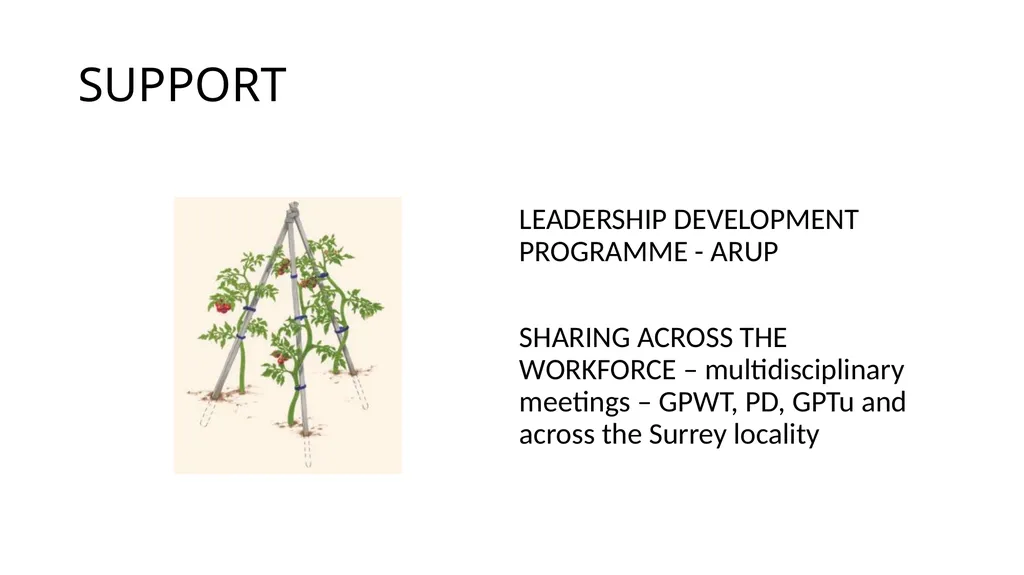 SUPPORT

LEADERSHIP DEVELOPMENT PROGRAMME - ARUP

SHARING ACROSS THE WORKFORCE – multidisciplinary meetings – GPWT, PD, GPTu and across the Surrey locality